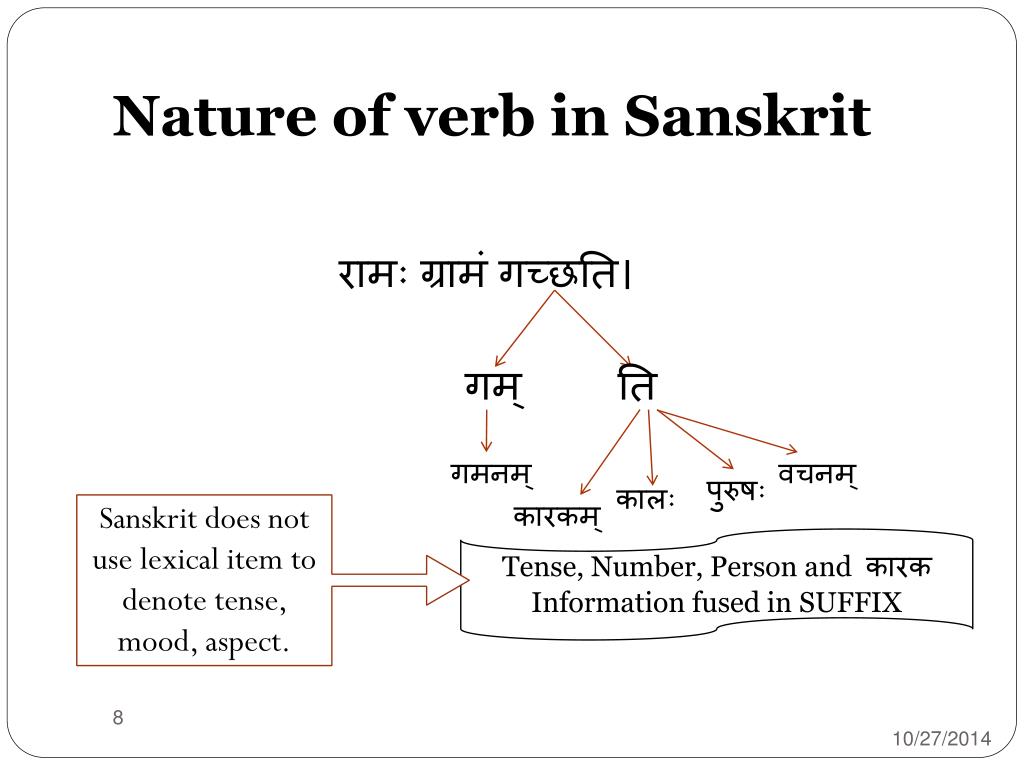 Nature of verb in Sanskrit

रामः ग्रामं गच्छति।

गम्

ति

गमनम्

कारकम्

कालः

पुरुषः

वचनम्

Sanskrit does not use lexical item to denote tense, mood, aspect.

Tense, Number, Person and कारक Information fused in SUFFIX

8

10/27/2014